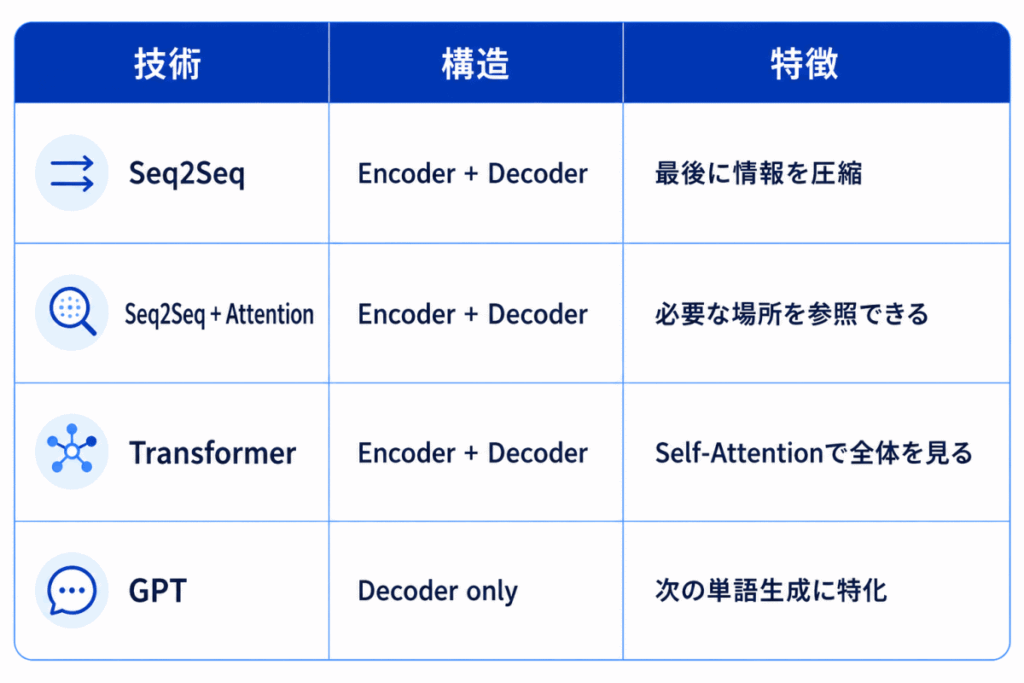 | 技術 | 構造 | 特徴 |
|---|---|---|
| Seq2Seq | Encoder + Decoder | 最後に情報を圧縮 |
| Seq2Seq + Attention | Encoder + Decoder | 必要な場所を参照できる |
| Transformer | Encoder + Decoder | Self-Attentionで全体を見る |
| GPT | Decoder only | 次の単語生成に特化 |